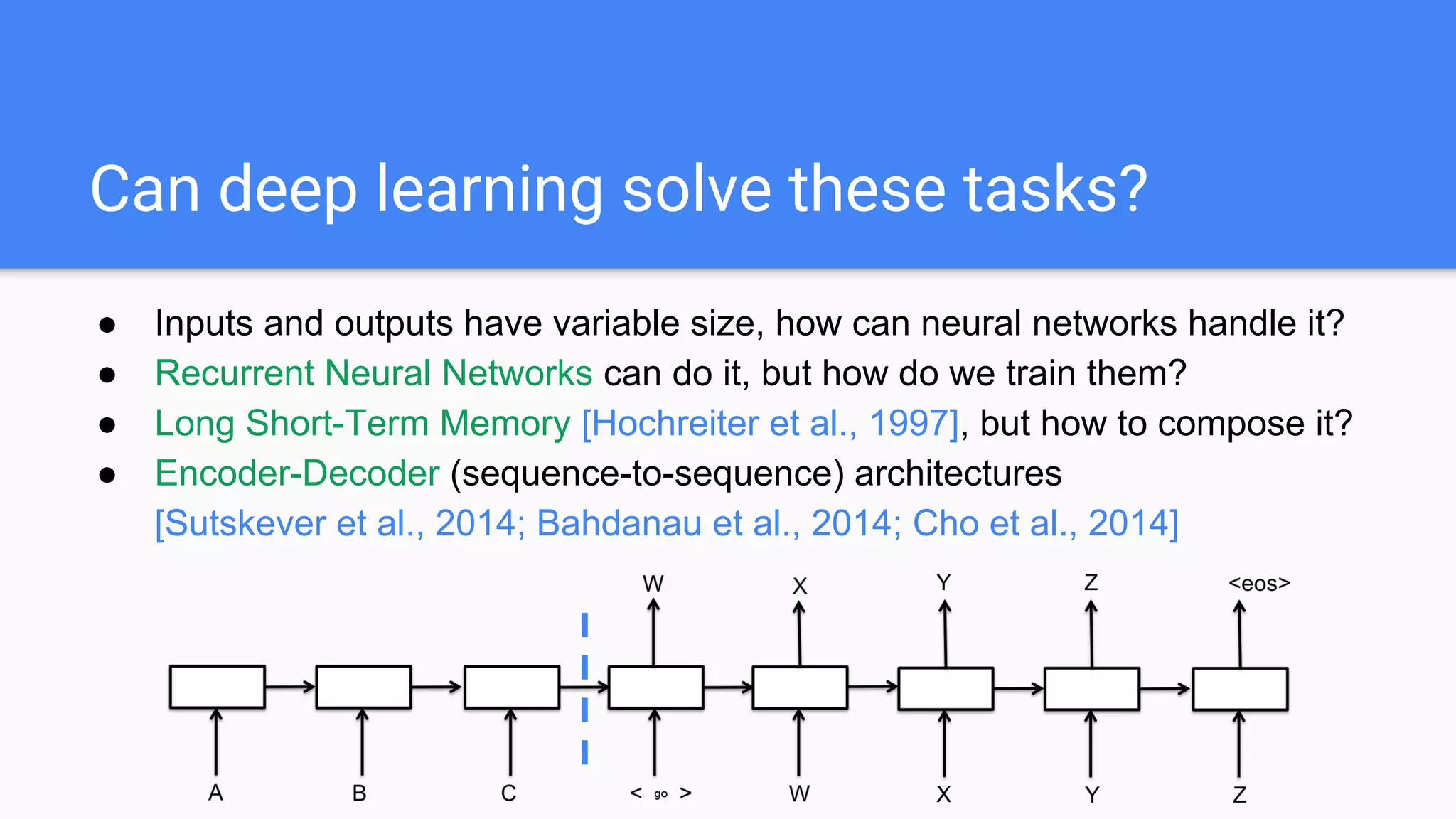 Can deep learning solve these tasks?

● Inputs and outputs have variable size, how can neural networks handle it?
● Recurrent Neural Networks can do it, but how do we train them?
● Long Short-Term Memory [Hochreiter et al., 1997], but how to compose it?
● Encoder-Decoder (sequence-to-sequence) architectures [Sutskever et al., 2014; Bahdanau et al., 2014; Cho et al., 2014]

W X Y Z <eos>

A B C < go > W X Y Z